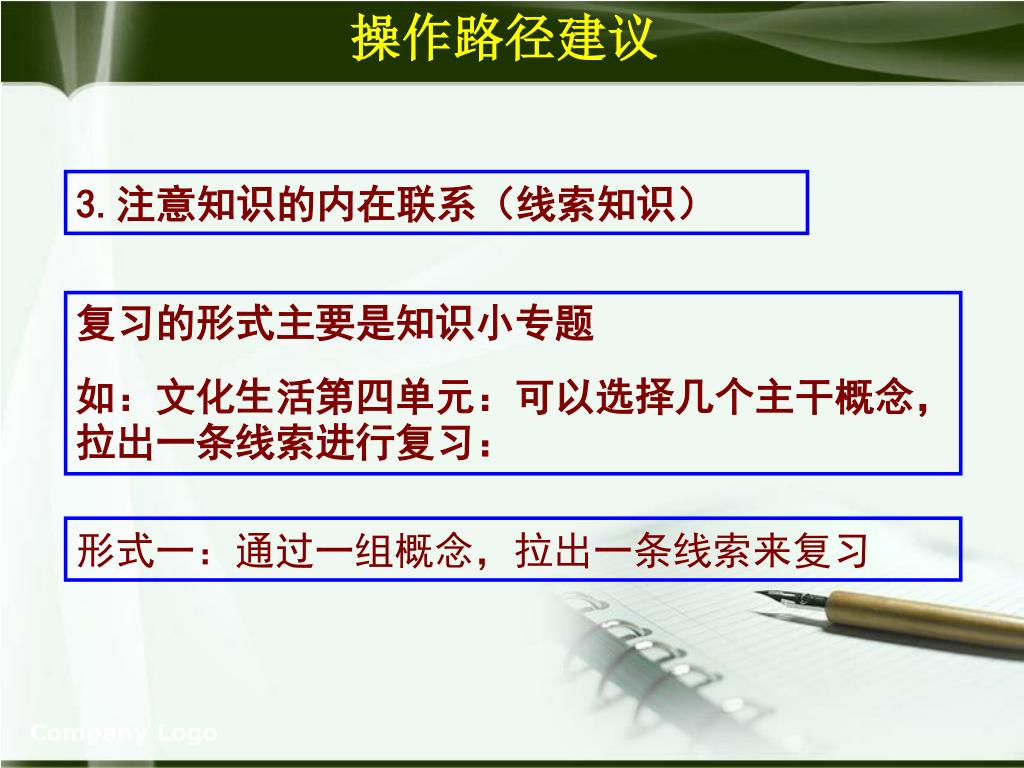 操作路径建议

3.注意知识的内在联系（线索知识）

复习的形式主要是知识小专题

如：文化生活第四单元：可以选择几个主干概念，拉出一条线索进行复习：

形式一：通过一组概念，拉出一条线索来复习

Company Logo